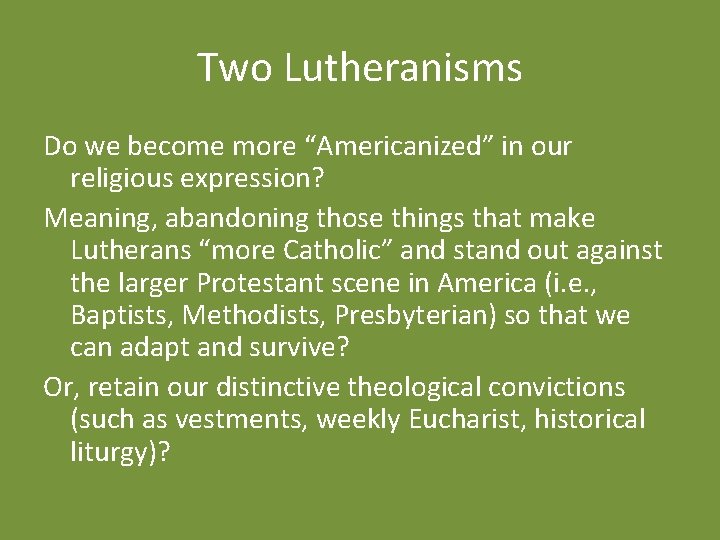 Two Lutheranisms

Do we become more “Americanized” in our religious expression?

Meaning, abandoning those things that make Lutherans “more Catholic” and stand out against the larger Protestant scene in America (i.e., Baptists, Methodists, Presbyterian) so that we can adapt and survive?

Or, retain our distinctive theological convictions (such as vestments, weekly Eucharist, historical liturgy)?